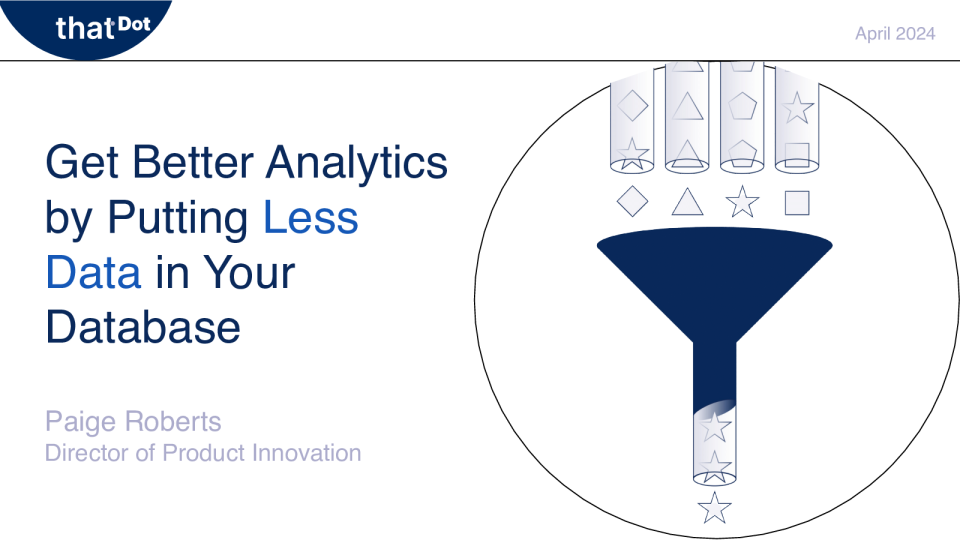 thatDot

April 2024

Get Better Analytics by Putting Less Data in Your Database

Paige Roberts
Director of Product Innovation